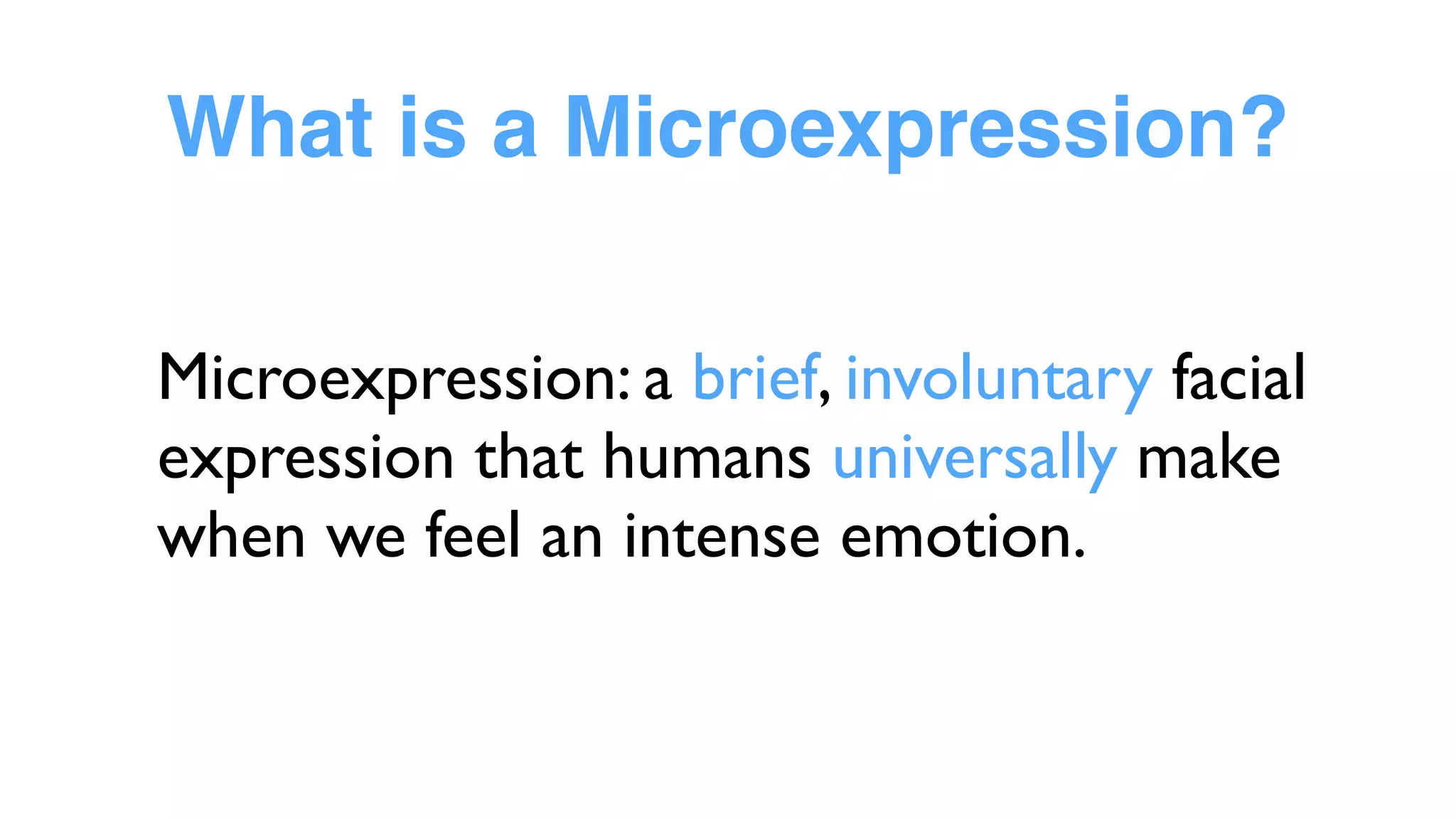 What is a Microexpression?

Microexpression: a brief, involuntary facial expression that humans universally make when we feel an intense emotion.